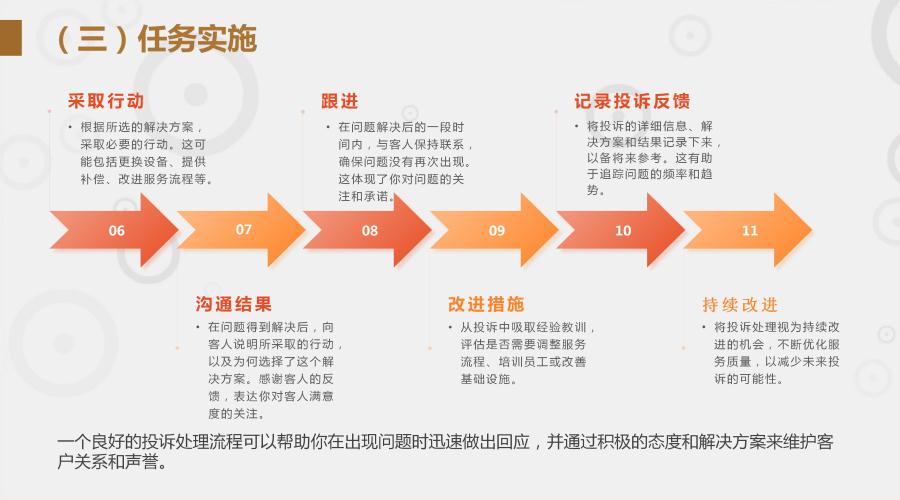 （三）任务实施

采取行动

• 根据所选的解决方案，采取必要的行动。这可能包括更换设备、提供补偿、改进服务流程等。

跟进

• 在问题解决后的一段时间内，与客人保持联系，确保问题没有再次出现。这体现了你对问题的关注和承诺。

记录投诉反馈

• 将投诉的详细信息、解决方案和结果记录下来，以备将来参考。这有助于追踪问题的频率和趋势。

06

07

08

09

10

11

沟通结果

• 在问题得到解决后，向客人说明所采取的行动，以及为何选择了这个解决方案。感谢客人的反馈，表达你对客人满意度的关注。

改进措施

• 从投诉中吸取经验教训，评估是否需要调整服务流程、培训员工或改善基础设施。

持续改进

• 将投诉处理视为持续改进的机会，不断优化服务质量，以减少未来投诉的可能性。

一个良好的投诉处理流程可以帮助你在出现问题时迅速做出回应，并通过积极的态度和解决方案来维护客户关系和声誉。